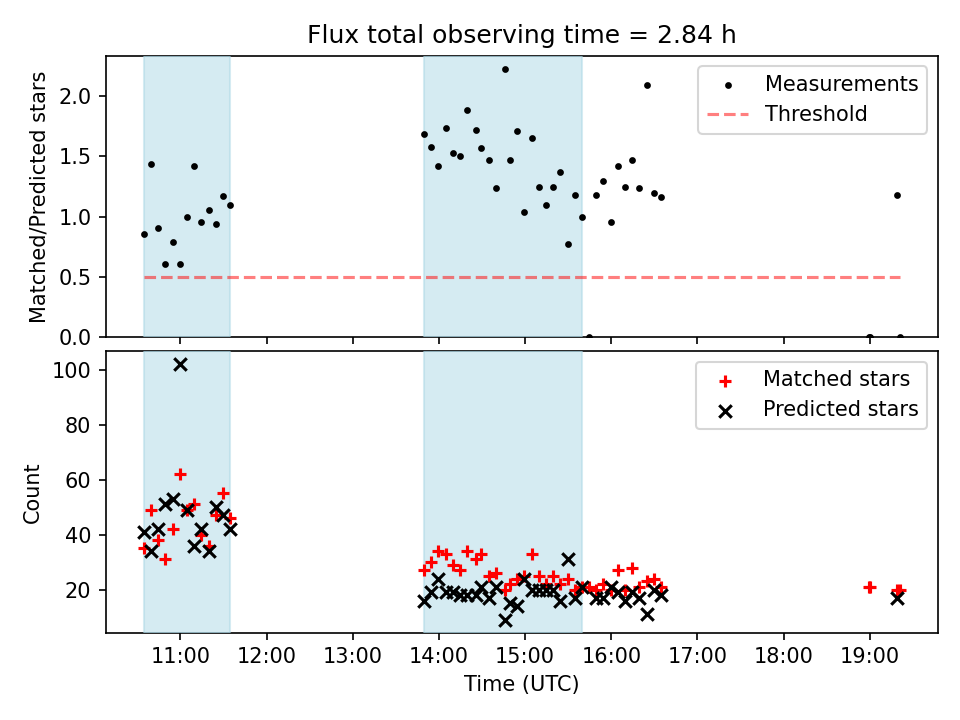 Flux total observing time = 2.84 h

Matched/Predicted stars

2.0
1.5
1.0
0.5
0.0

Measurements
Threshold

Count

100
80
60
40
20

Matched stars
Predicted stars

11:00 12:00 13:00 14:00 15:00 16:00 17:00 18:00 19:00

Time (UTC)